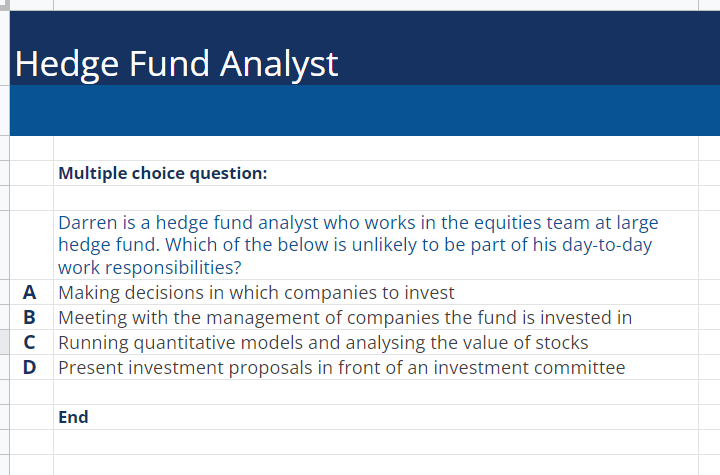 Hedge Fund Analyst

Multiple choice question:

Darren is a hedge fund analyst who works in the equities team at large hedge fund. Which of the below is unlikely to be part of his day-to-day work responsibilities?

A Making decisions in which companies to invest
B Meeting with the management of companies the fund is invested in
C Running quantitative models and analysing the value of stocks
D Present investment proposals in front of an investment committee

End